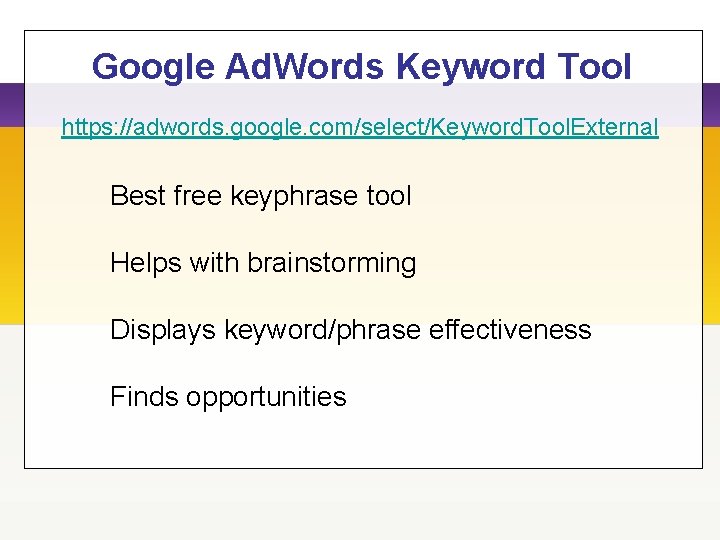 Google AdWords Keyword Tool

https://adwords.google.com/select/KeywordToolExternal

Best free keyphrase tool

Helps with brainstorming

Displays keyword/phrase effectiveness

Finds opportunities